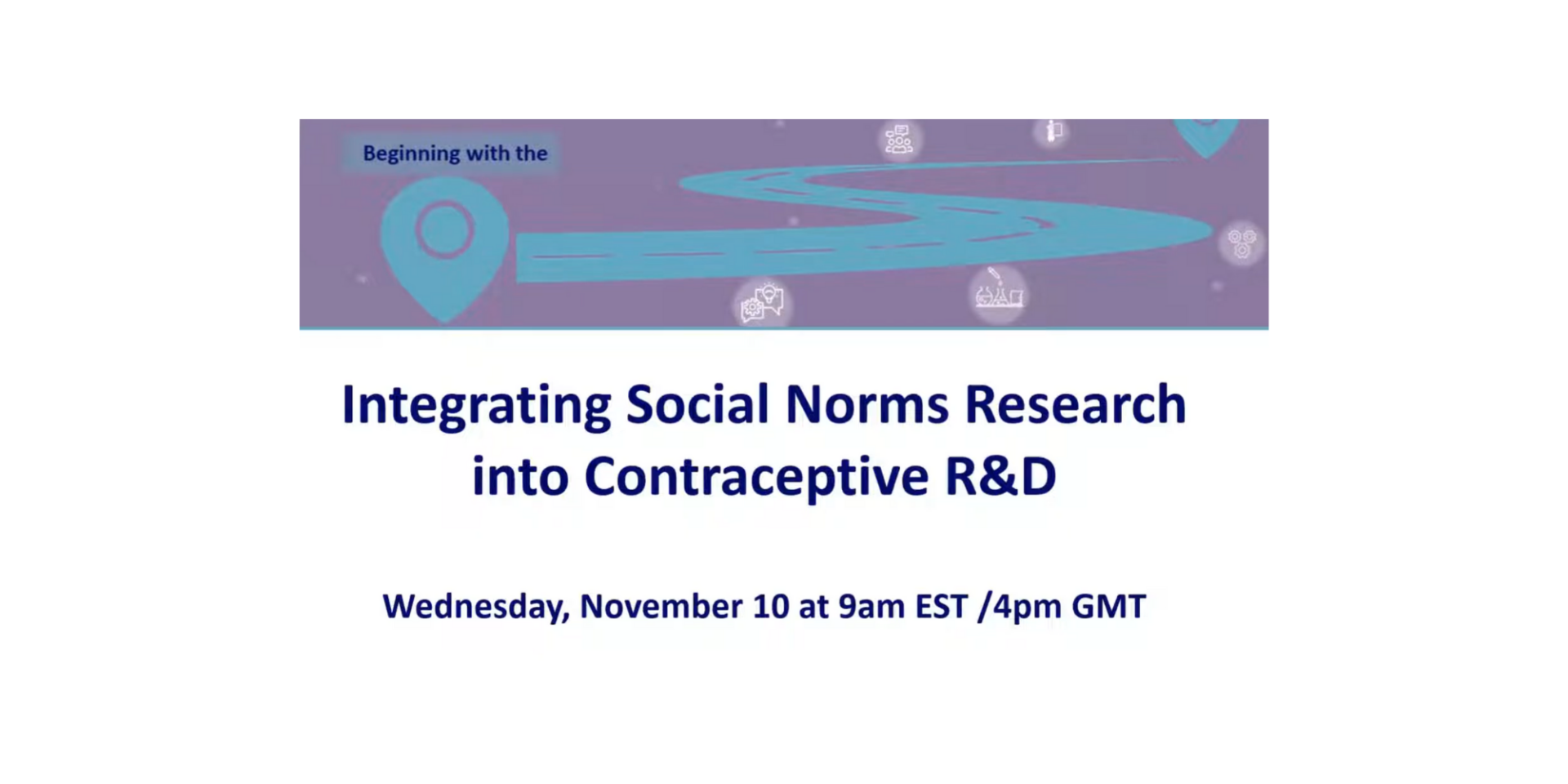 Beginning with the

Integrating Social Norms Research into Contraceptive R&D

Wednesday, November 10 at 9am EST /4pm GMT